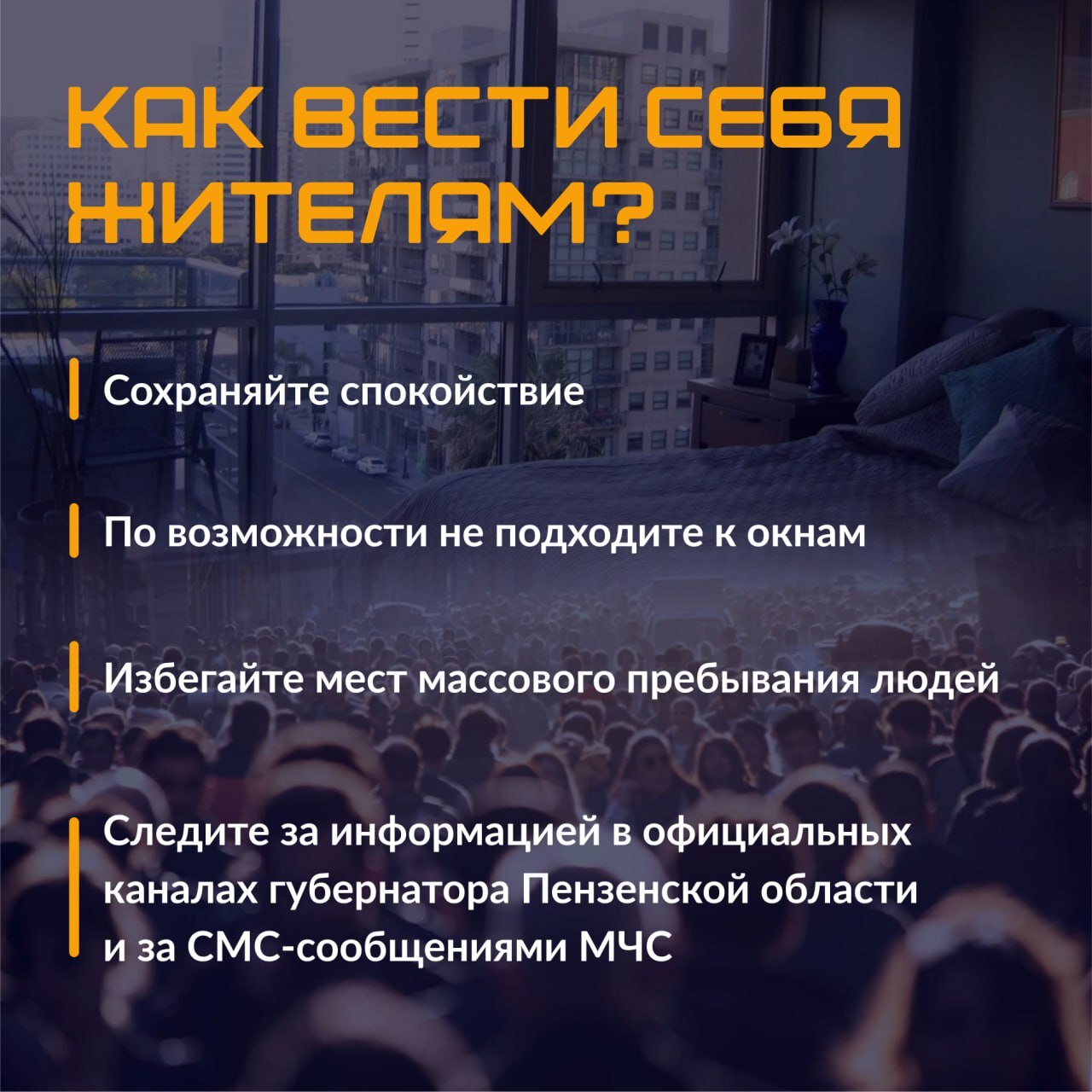 КАК ВЕСТИ СЕБЯ ЖИТЕЛЯМ?

Сохраняйте спокойствие

По возможности не подходите к окнам

Избегайте мест массового пребывания людей

Следите за информацией в официальных каналах губернатора Пензенской области и за СМС-сообщениями МЧС